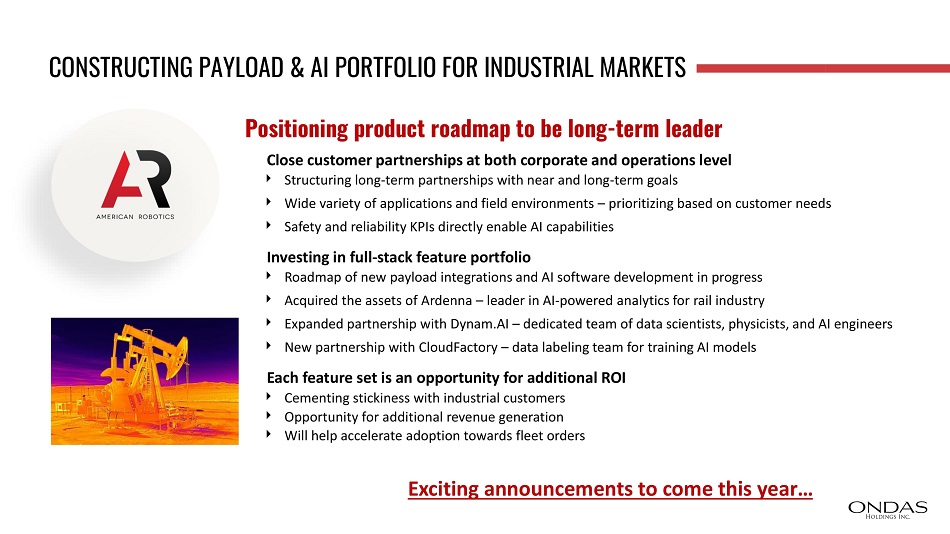 CONSTRUCTING PAYLOAD & AI PORTFOLIO FOR INDUSTRIAL MARKETS

AR
AMERICAN ROBOTICS

Positioning product roadmap to be long-term leader

Close customer partnerships at both corporate and operations level
‣ Structuring long-term partnerships with near and long-term goals
‣ Wide variety of applications and field environments – prioritizing based on customer needs
‣ Safety and reliability KPIs directly enable AI capabilities

Investing in full-stack feature portfolio
‣ Roadmap of new payload integrations and AI software development in progress
‣ Acquired the assets of Ardenna – leader in AI-powered analytics for rail industry
‣ Expanded partnership with Dynam.AI – dedicated team of data scientists, physicists, and AI engineers
‣ New partnership with CloudFactory – data labeling team for training AI models

Each feature set is an opportunity for additional ROI
‣ Cementing stickiness with industrial customers
‣ Opportunity for additional revenue generation
‣ Will help accelerate adoption towards fleet orders

Exciting announcements to come this year…

ONDAS
HOLDINGS INC.